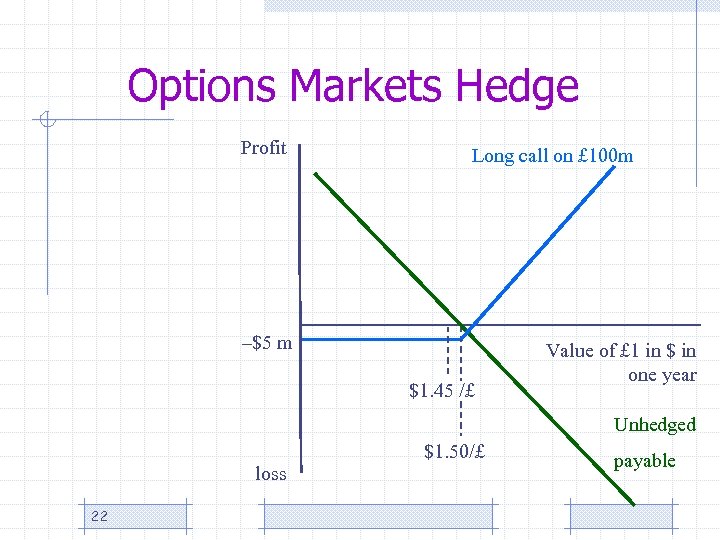 Options Markets Hedge

Profit

Long call on £100m

–$5 m

Value of £1 in $ in one year

$1.45 /£

$1.50/£

Unhedged

payable

loss

22